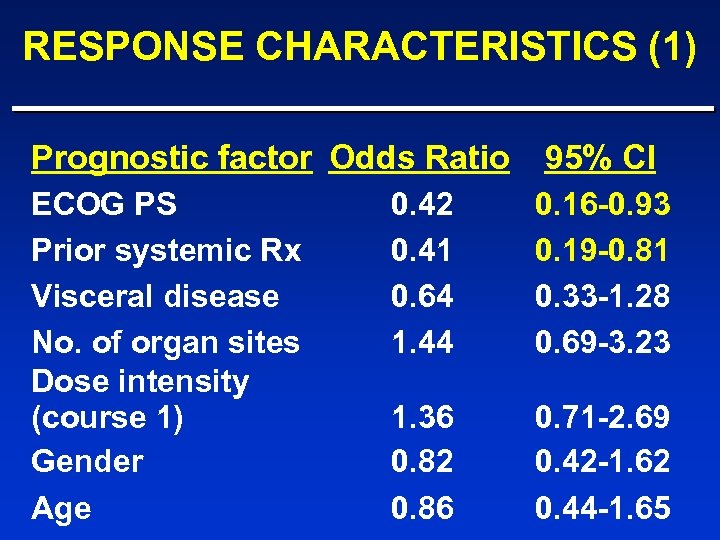 RESPONSE CHARACTERISTICS (1)

| Prognostic factor | Odds Ratio | 95% CI |
|---|---|---|
| ECOG PS | 0.42 | 0.16-0.93 |
| Prior systemic Rx | 0.41 | 0.19-0.81 |
| Visceral disease | 0.64 | 0.33-1.28 |
| No. of organ sites | 1.44 | 0.69-3.23 |
| Dose intensity (course 1) | 1.36 | 0.71-2.69 |
| Gender | 0.82 | 0.42-1.62 |
| Age | 0.86 | 0.44-1.65 |